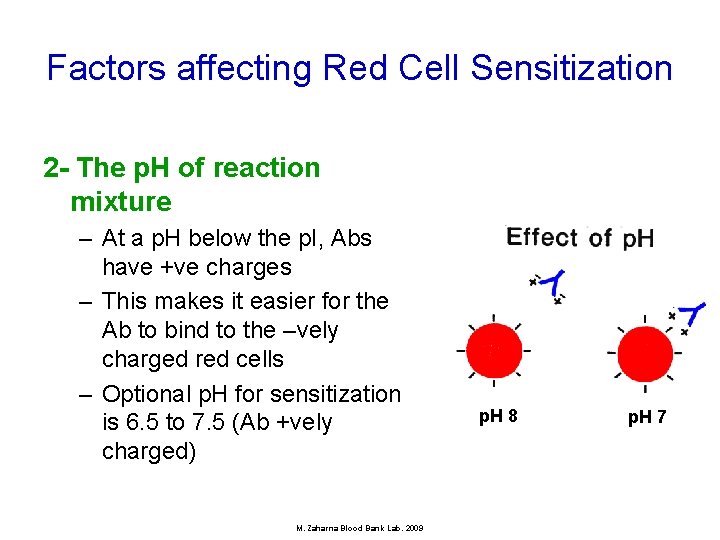 Factors affecting Red Cell Sensitization

2- The pH of reaction mixture

– At a pH below the pI, Abs have +ve charges

– This makes it easier for the Ab to bind to the –vely charged red cells

– Optional pH for sensitization is 6.5 to 7.5 (Ab +vely charged)

Effect of pH

pH 8

pH 7

M. Zaharna Blood Bank Lab. 2009